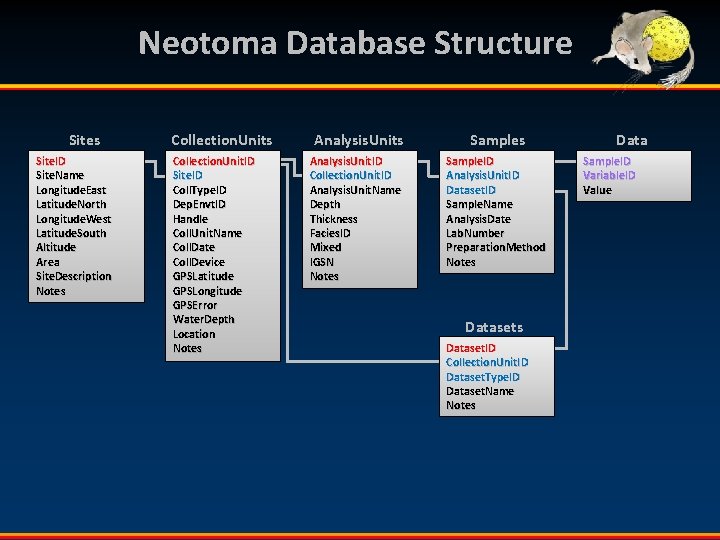 Neotoma Database Structure

Sites
SiteID
SiteName
LongitudeEast
LatitudeNorth
LongitudeWest
LatitudeSouth
Altitude
Area
SiteDescription
Notes

CollectionUnits
CollectionUnitID
SiteID
CollTypeID
DepEnvtID
Handle
CollUnitName
CollDate
CollDevice
GPSLatitude
GPSLongitude
GPSError
WaterDepth
Location
Notes

AnalysisUnits
AnalysisUnitID
CollectionUnitID
AnalysisUnitName
Depth
Thickness
FaciesID
Mixed
IGSN
Notes

Samples
SampleID
AnalysisUnitID
DatasetID
SampleName
AnalysisDate
LabNumber
PreparationMethod
Notes

Data
SampleID
VariableID
Value

Datasets
DatasetID
CollectionUnitID
DatasetTypeID
DatasetName
Notes